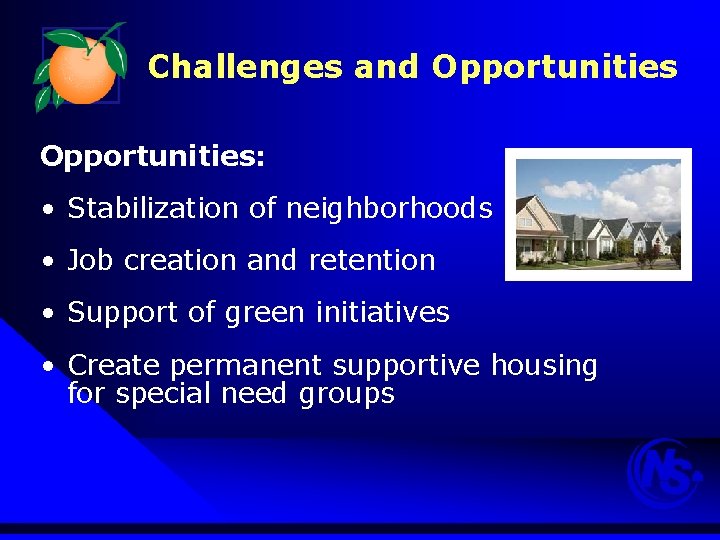 Challenges and Opportunities

Opportunities:

• Stabilization of neighborhoods

• Job creation and retention

• Support of green initiatives

• Create permanent supportive housing for special need groups

NS